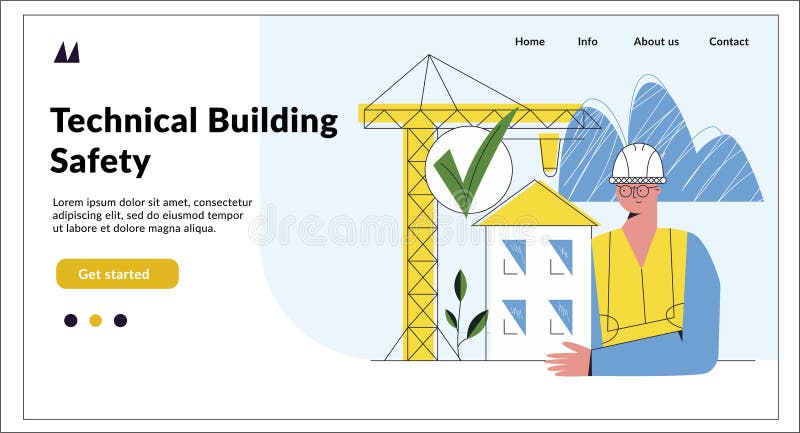 Home Info About us Contact

Technical Building Safety

Lorem ipsum dolor sit amet, consectetur adipiscing elit, sed do eiusmod tempor ut labore et dolore magna aliqua.

Get started

dreamstime